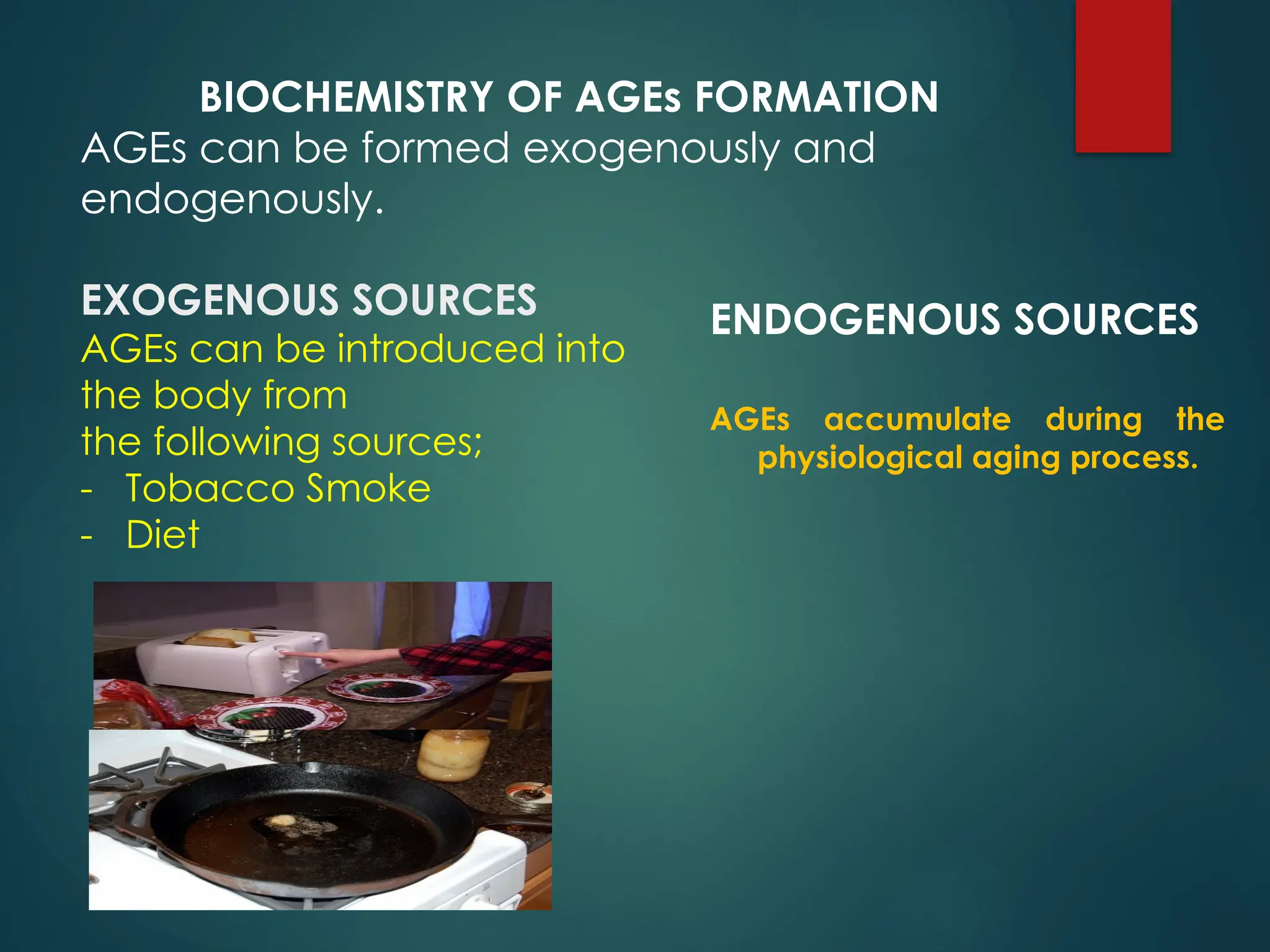 BIOCHEMISTRY OF AGEs FORMATION

AGEs can be formed exogenously and endogenously.

EXOGENOUS SOURCES

AGEs can be introduced into the body from the following sources;
- Tobacco Smoke
- Diet

ENDOGENOUS SOURCES

AGEs accumulate during the physiological aging process.